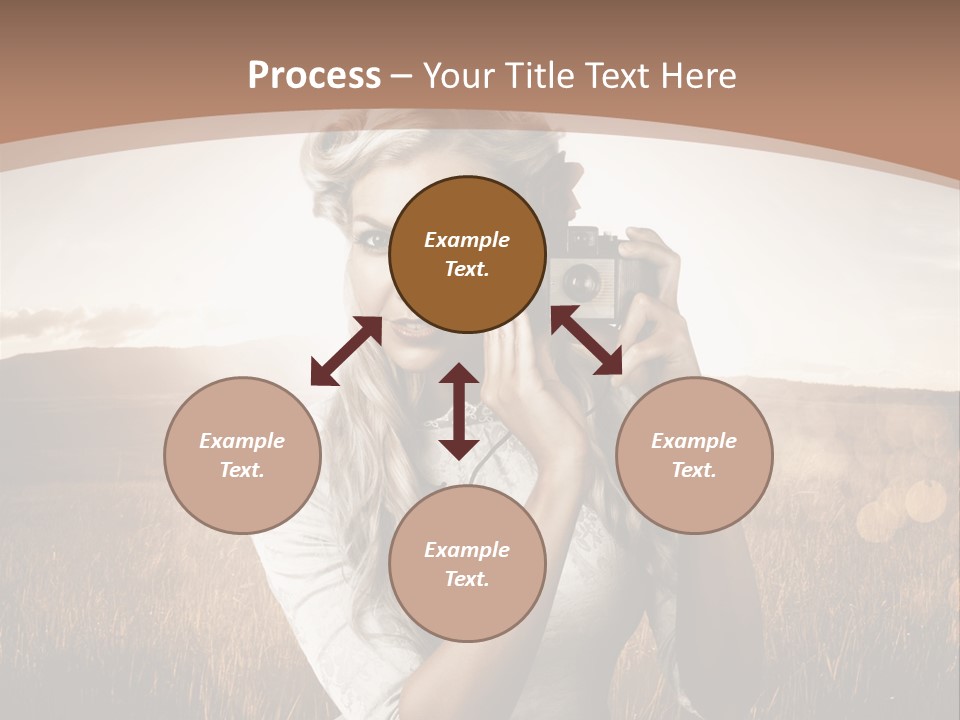 Process – Your Title Text Here

Example Text.

Example Text.

Example Text.

Example Text.